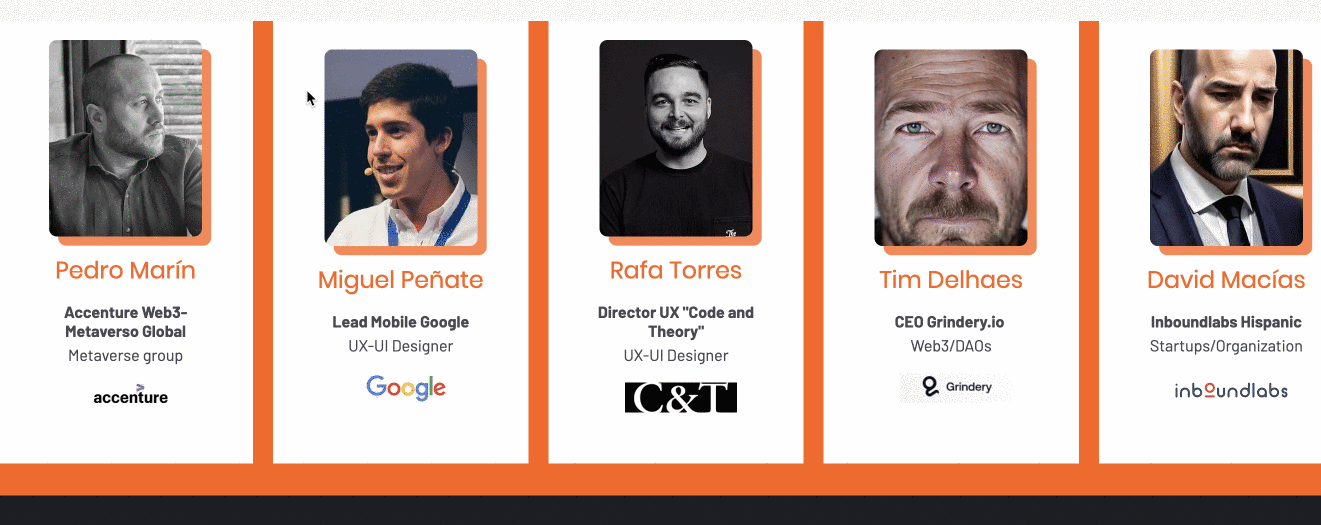 Pedro Marín

Accenture Web3-Metaverso Global
Metaverse group

accenture

Miguel Peñate

Lead Mobile Google
UX-UI Designer

Google

Rafa Torres

Director UX "Code and Theory"
UX-UI Designer

C&T

Tim Delhaes

CEO Grindery.io
Web3/DAOs

Grindery

David Macías

Inboundlabs Hispanic
Startups/Organization

inboundlabs